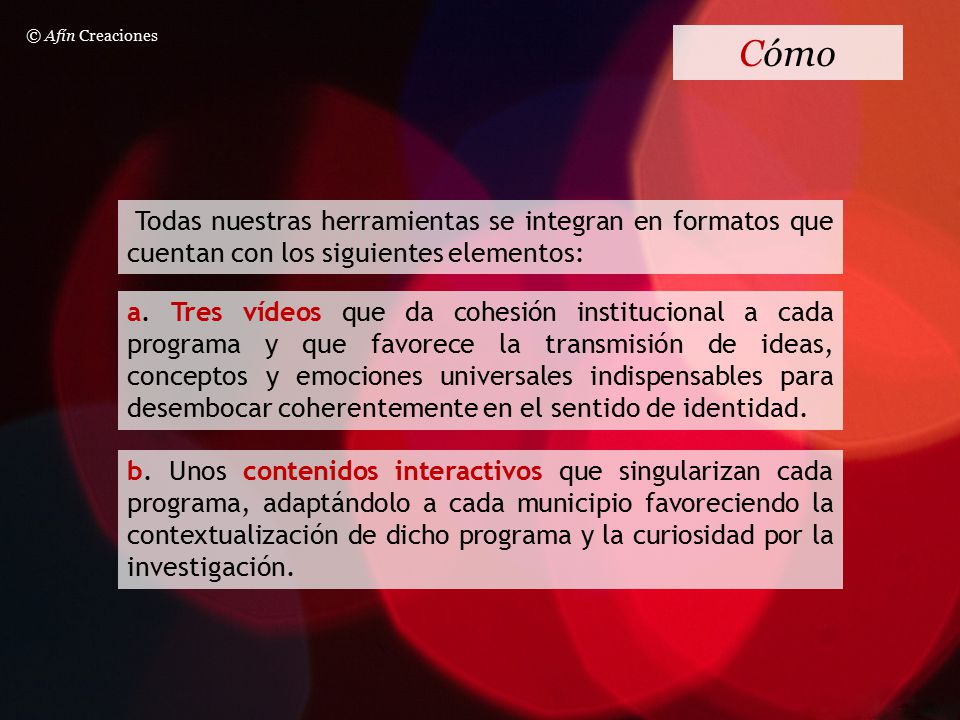 © Afín Creaciones

Cómo

Todas nuestras herramientas se integran en formatos que cuentan con los siguientes elementos:

a. Tres vídeos que da cohesión institucional a cada programa y que favorece la transmisión de ideas, conceptos y emociones universales indispensables para desembocar coherentemente en el sentido de identidad.

b. Unos contenidos interactivos que singularizan cada programa, adaptándolo a cada municipio favoreciendo la contextualización de dicho programa y la curiosidad por la investigación.